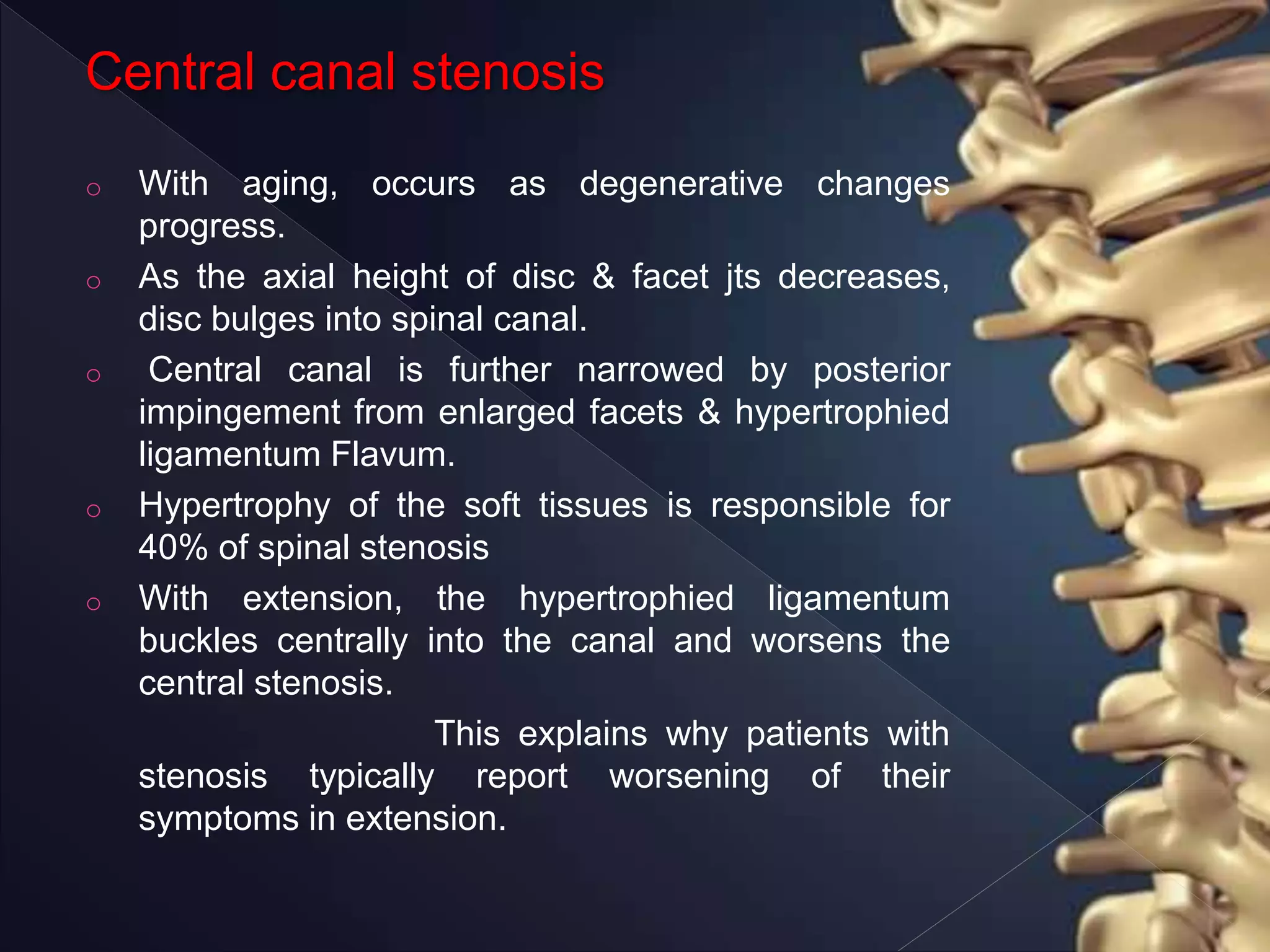 Central canal stenosis

o With aging, occurs as degenerative changes progress.

o As the axial height of disc & facet jts decreases, disc bulges into spinal canal.

o Central canal is further narrowed by posterior impingement from enlarged facets & hypertrophied ligamentum Flavum.

o Hypertrophy of the soft tissues is responsible for 40% of spinal stenosis

o With extension, the hypertrophied ligamentum buckles centrally into the canal and worsens the central stenosis.

This explains why patients with stenosis typically report worsening of their symptoms in extension.